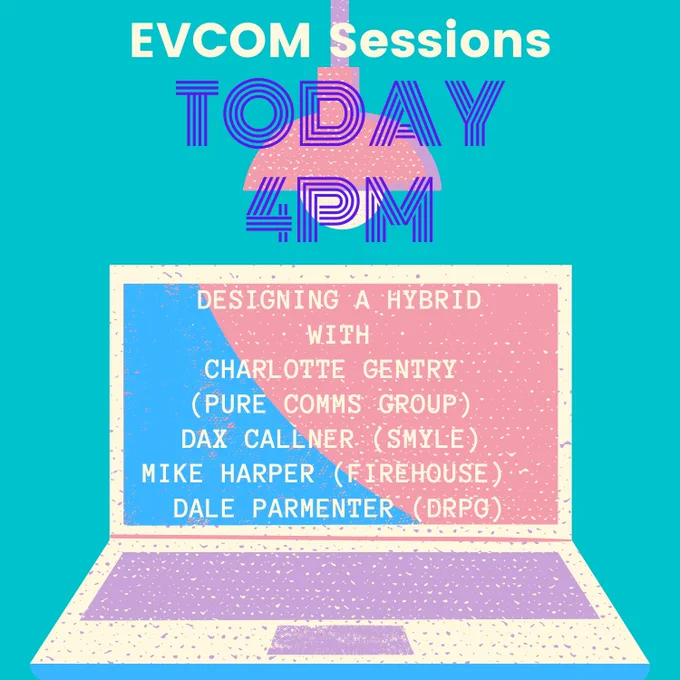 EVCOM Sessions

TODAY
4PM

DESIGNING A HYBRID
WITH
CHARLOTTE GENTRY
(PURE COMMS GROUP)
DAX CALLNER (SMYLE)
MIKE HARPER (FIREHOUSE)
DALE PARMENTER (DRPG)